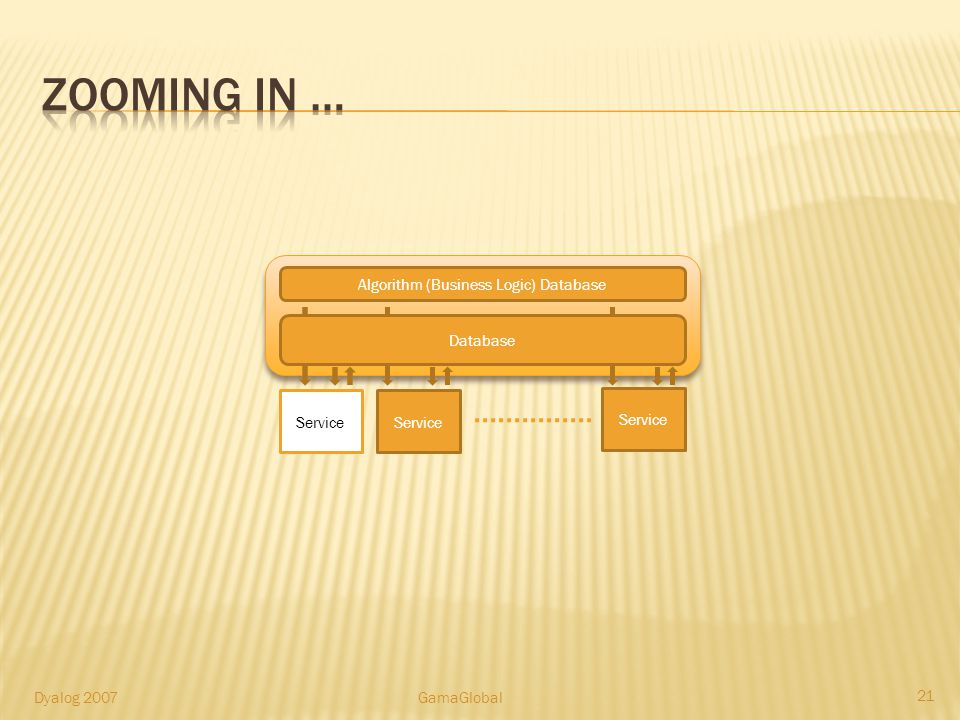 ZOOMING IN …

Algorithm (Business Logic) Database

Database

Service

Service

Service

Dyalog 2007

GamaGlobal

21